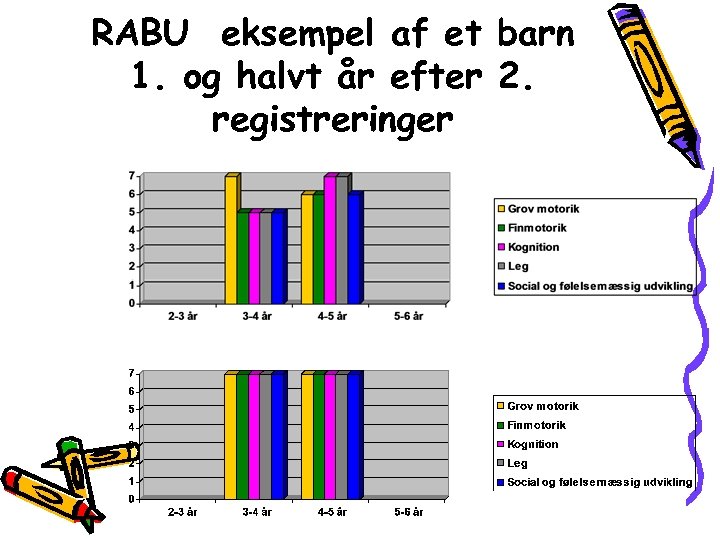 RABU eksempel af et barn 1. og halvt år efter 2. registreringer

7
6
5
4
3
2
1
0
2-3 år
3-4 år
4-5 år
5-6 år

Grov motorik
Finmotorik
Kognition
Leg
Social og følelsemæssig udvikling

7
6
5
4
3
2
1
0
2-3 år
3-4 år
4-5 år
5-6 år

Grov motorik
Finmotorik
Kognition
Leg
Social og følelsemæssig udvikling